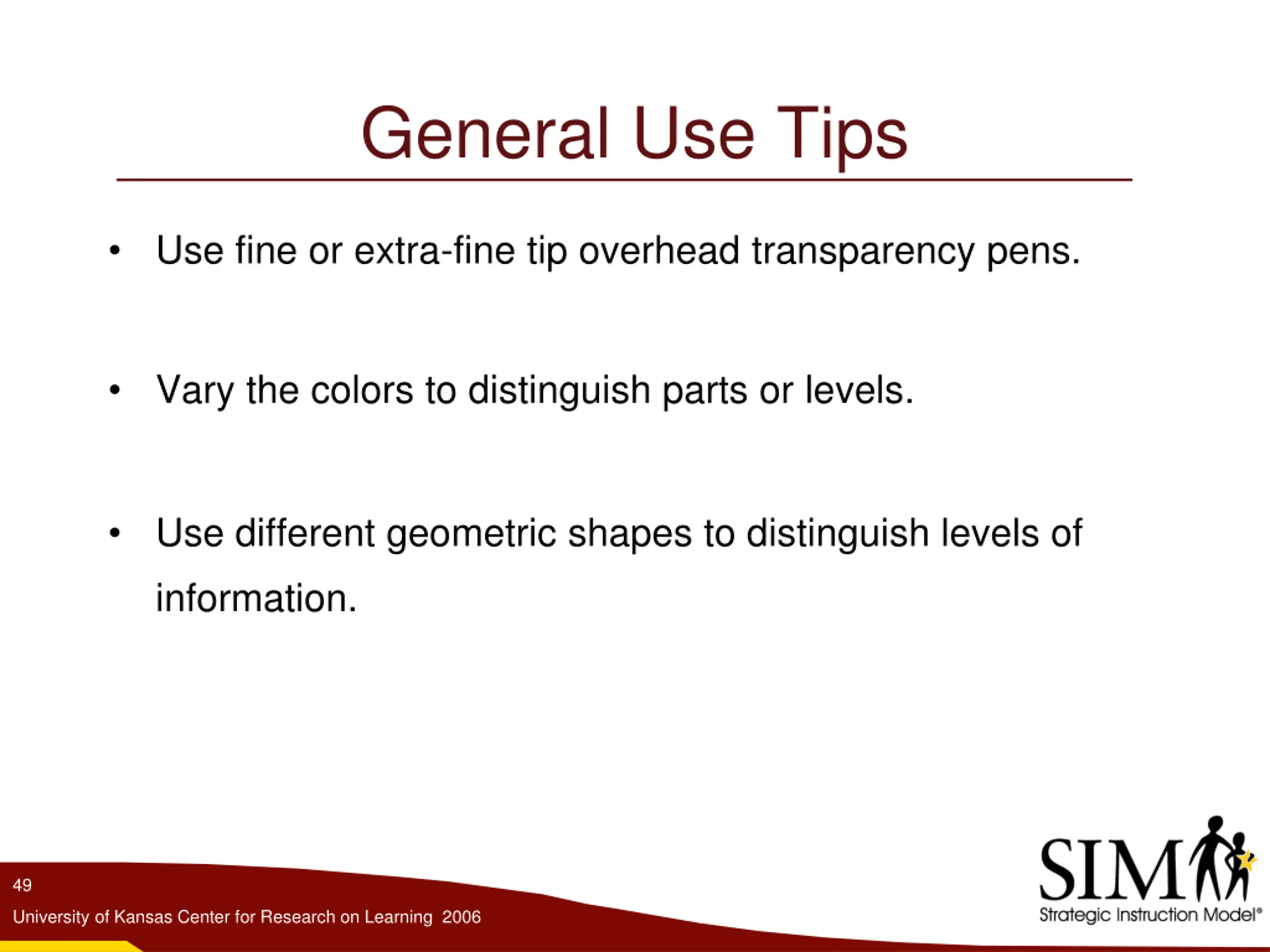 General Use Tips

• Use fine or extra-fine tip overhead transparency pens.

• Vary the colors to distinguish parts or levels.

• Use different geometric shapes to distinguish levels of information.

49

University of Kansas Center for Research on Learning 2006

SIM

Strategic Instruction Model®